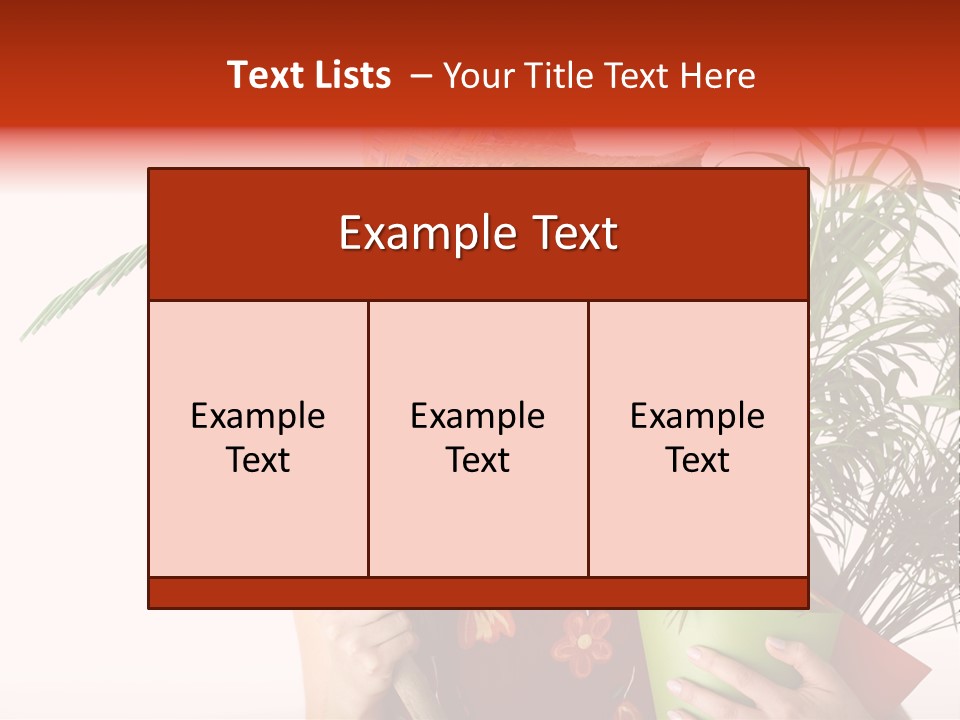 Text Lists – Your Title Text Here

Example Text

Example Text

Example Text

Example Text